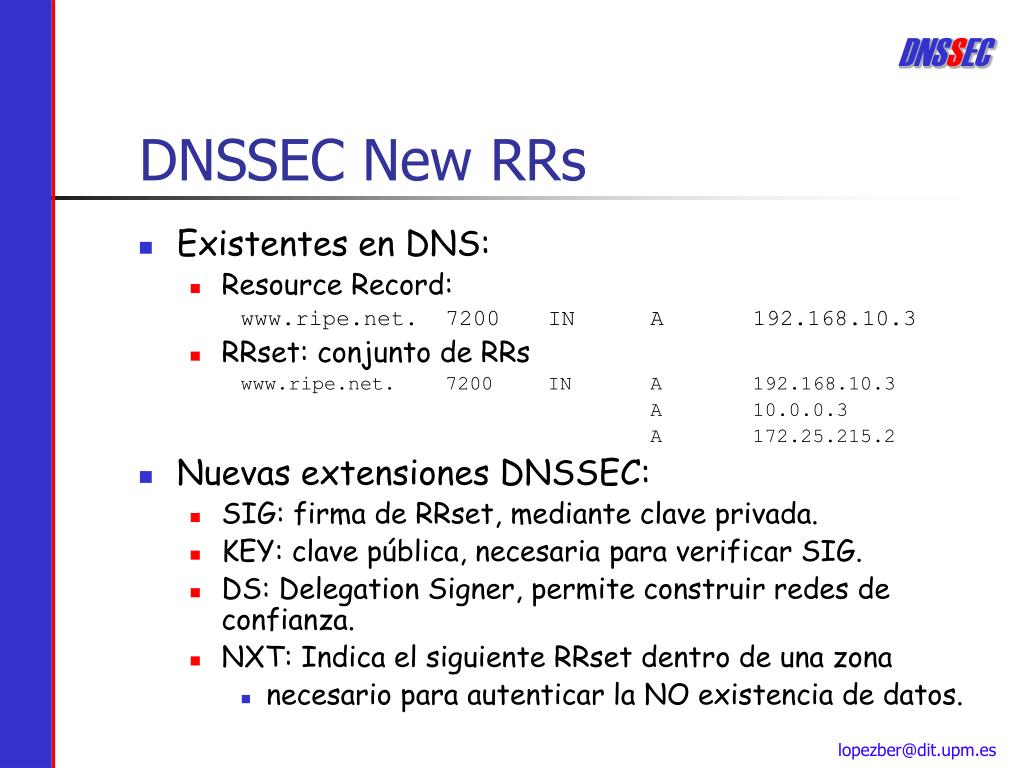 DNSSEC

DNSSEC New RRs

Existentes en DNS:

Resource Record:

www.ripe.net. 7200 IN A 192.168.10.3

RRset: conjunto de RRs

www.ripe.net. 7200 IN A 192.168.10.3
A 10.0.0.3
A 172.25.215.2

Nuevas extensiones DNSSEC:

SIG: firma de RRset, mediante clave privada.

KEY: clave pública, necesaria para verificar SIG.

DS: Delegation Signer, permite construir redes de confianza.

NXT: Indica el siguiente RRset dentro de una zona

necesario para autenticar la NO existencia de datos.

lopezber@dit.upm.es